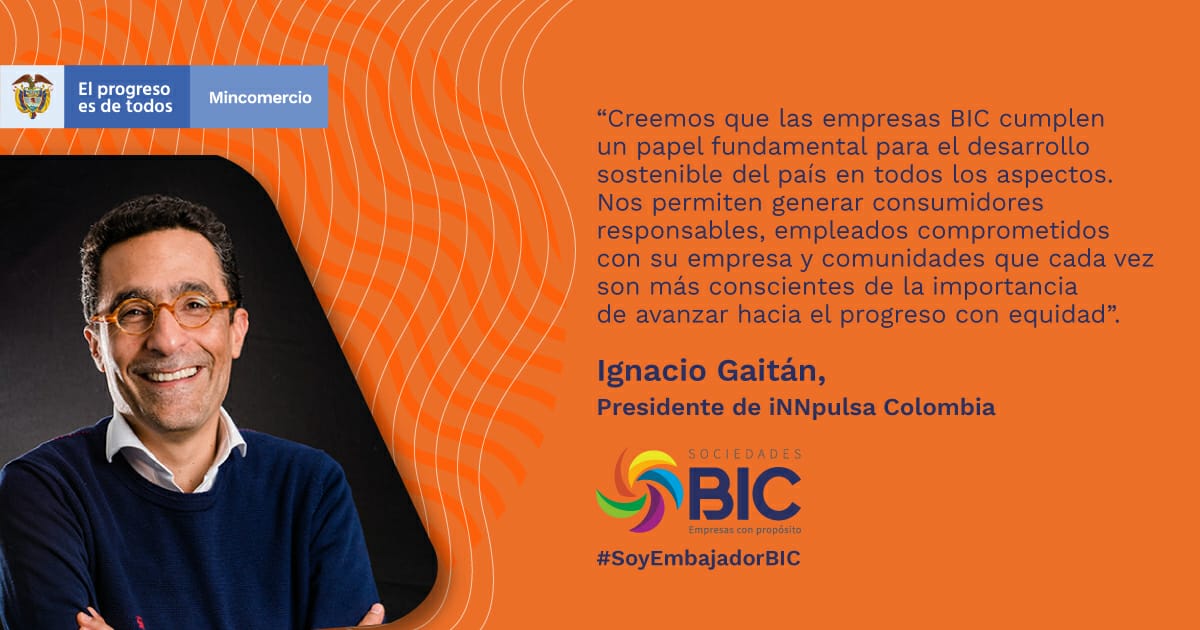 El progreso es de todos

Mincomercio

“Creemos que las empresas BIC cumplen un papel fundamental para el desarrollo sostenible del país en todos los aspectos. Nos permiten generar consumidores responsables, empleados comprometidos con su empresa y comunidades que cada vez son más conscientes de la importancia de avanzar hacia el progreso con equidad”.

Ignacio Gaitán,
Presidente de iNNpulsa Colombia

SOCIEDADES
BIC
Empresas con propósito

#SoyEmbajadorBIC